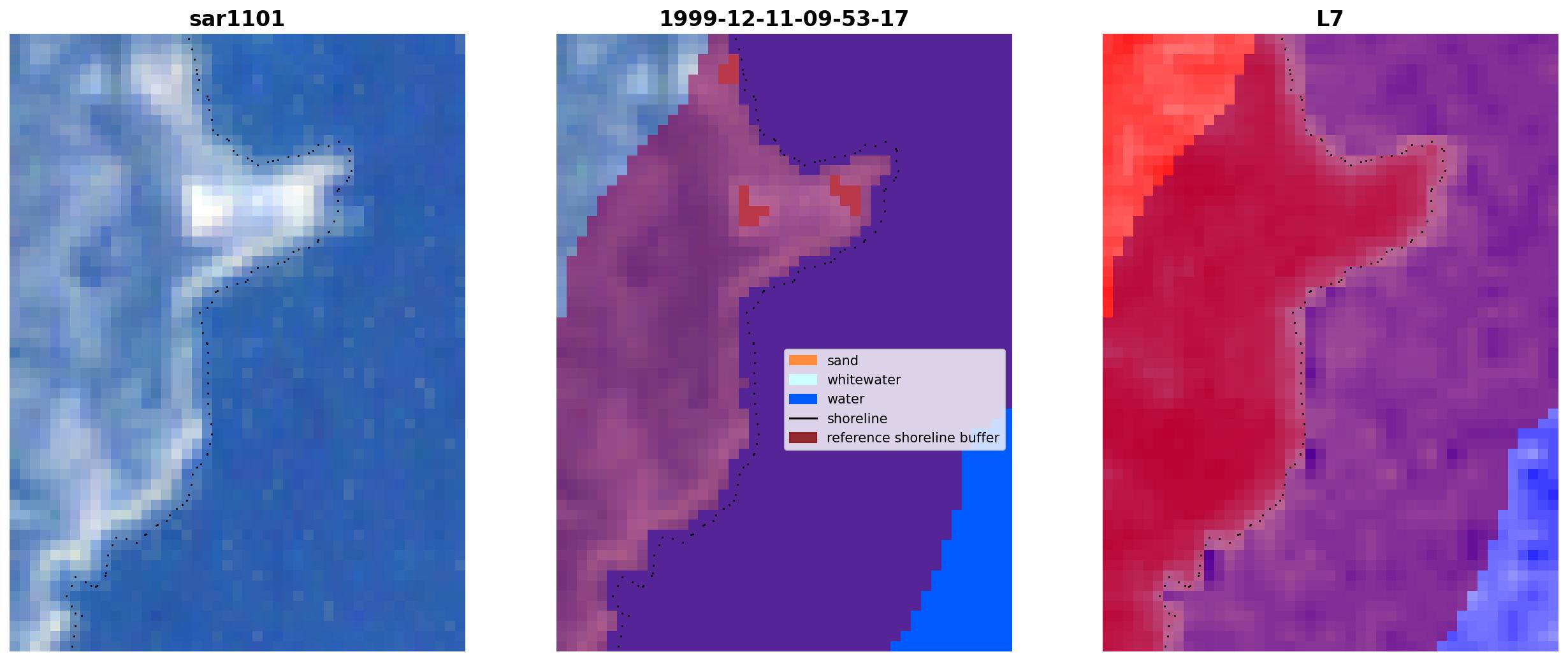 sar1101

1999-12-11-09-53-17

sand
whitewater
water
shoreline
reference shoreline buffer

L7